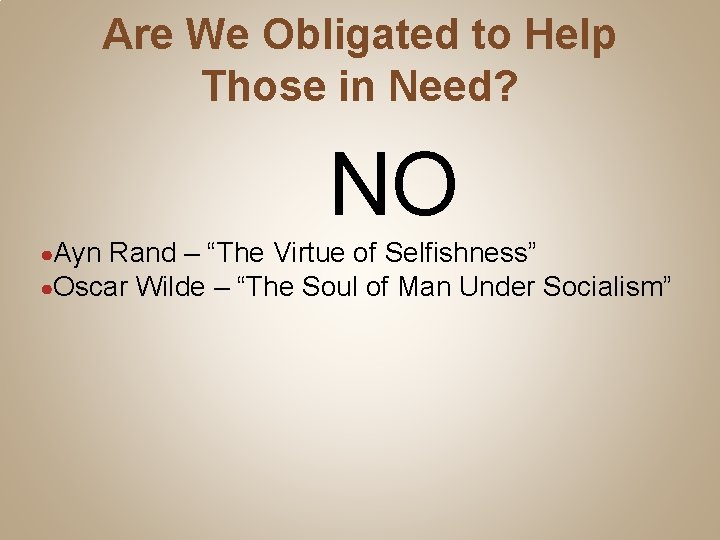 Are We Obligated to Help Those in Need?

NO

●Ayn Rand – “The Virtue of Selfishness”
●Oscar Wilde – “The Soul of Man Under Socialism”